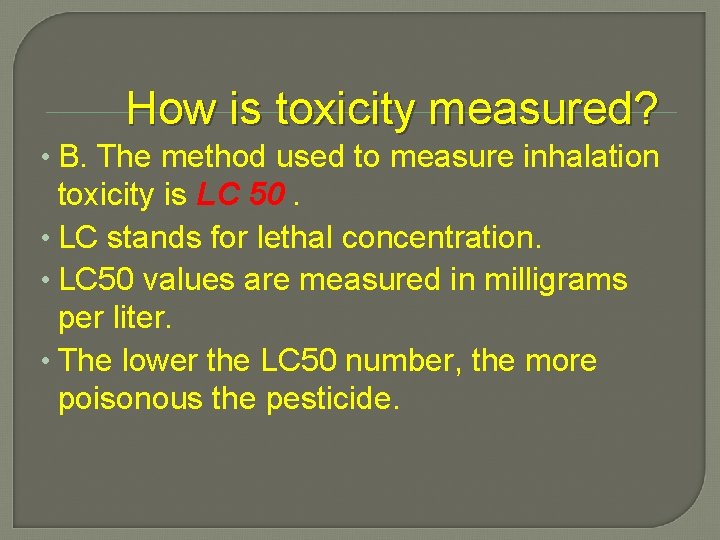 How is toxicity measured?

• B. The method used to measure inhalation toxicity is LC 50 .
• LC stands for lethal concentration.
• LC50 values are measured in milligrams per liter.
• The lower the LC50 number, the more poisonous the pesticide.